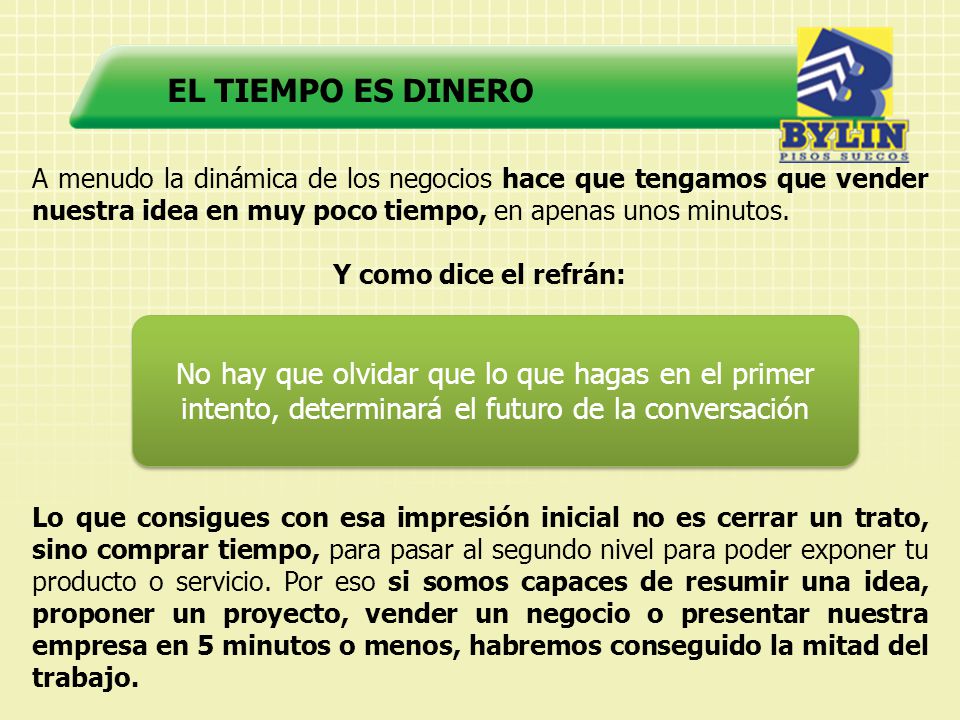 EL TIEMPO ES DINERO

BYLIN
PISOS SUECOS

A menudo la dinámica de los negocios hace que tengamos que vender nuestra idea en muy poco tiempo, en apenas unos minutos.

Y como dice el refrán:

No hay que olvidar que lo que hagas en el primer intento, determinará el futuro de la conversación

Lo que consigues con esa impresión inicial no es cerrar un trato, sino comprar tiempo, para pasar al segundo nivel para poder exponer tu producto o servicio. Por eso si somos capaces de resumir una idea, proponer un proyecto, vender un negocio o presentar nuestra empresa en 5 minutos o menos, habremos conseguido la mitad del trabajo.